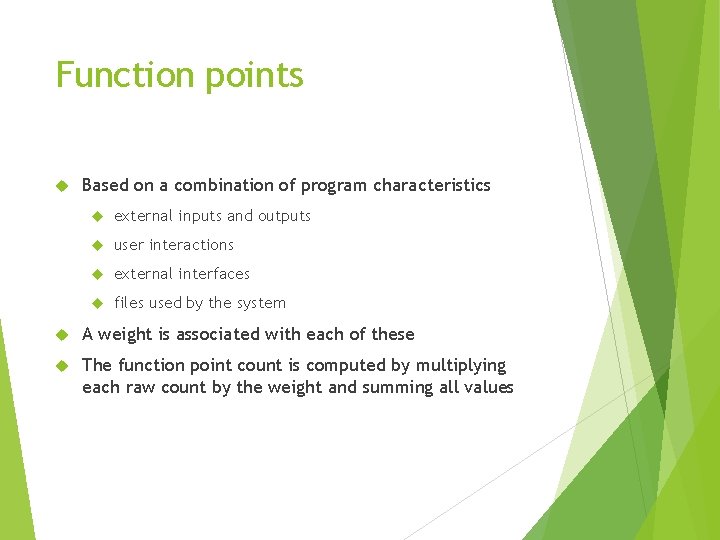 Function points

Based on a combination of program characteristics

external inputs and outputs

user interactions

external interfaces

files used by the system

A weight is associated with each of these

The function point count is computed by multiplying each raw count by the weight and summing all values